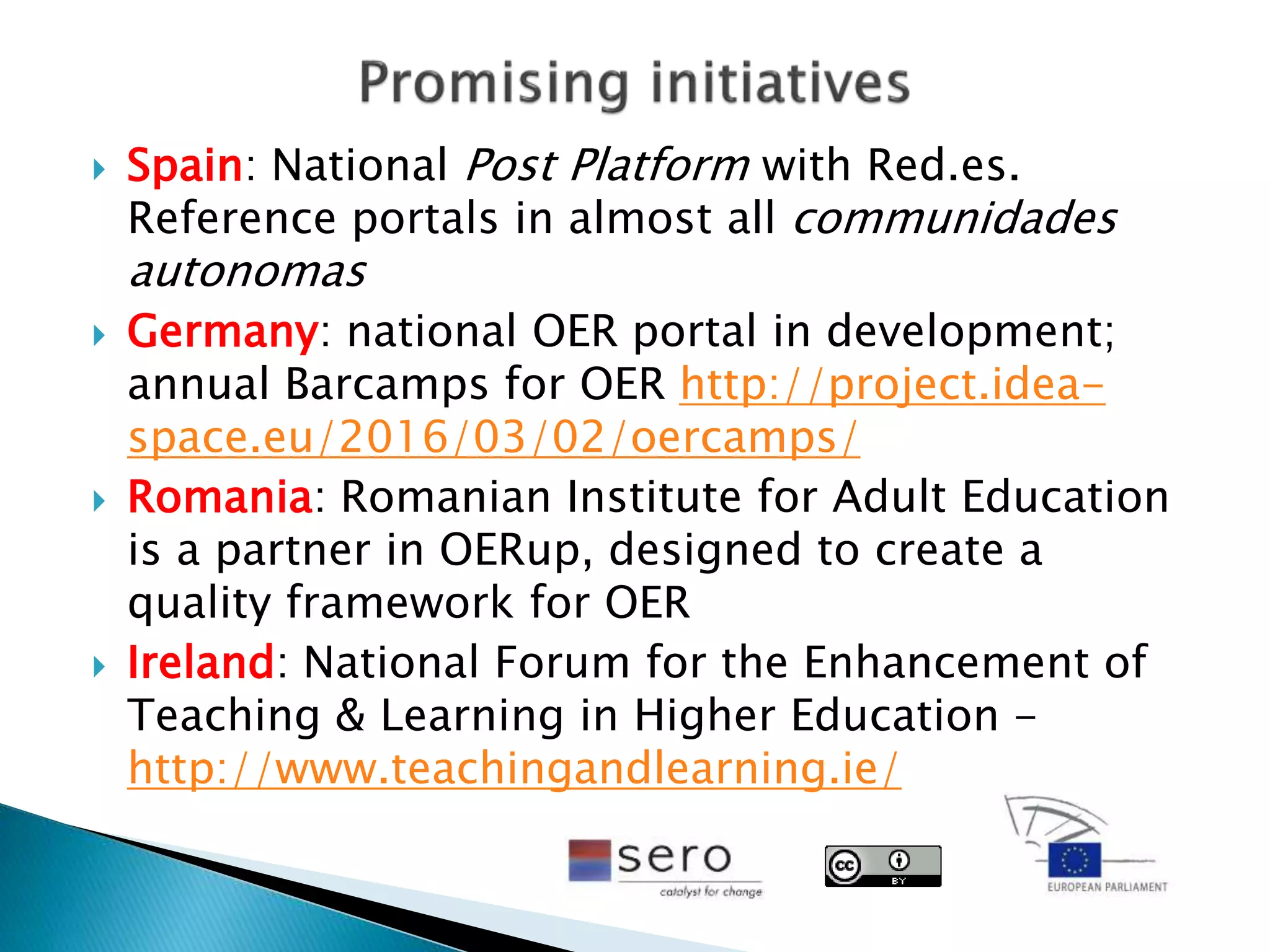 Promising initiatives

Spain: National Post Platform with Red.es. Reference portals in almost all communidades autonomas

Germany: national OER portal in development; annual Barcamps for OER http://project.idea-space.eu/2016/03/02/oercamps/

Romania: Romanian Institute for Adult Education is a partner in OERup, designed to create a quality framework for OER

Ireland: National Forum for the Enhancement of Teaching & Learning in Higher Education – http://www.teachingandlearning.ie/

sero
catalyst for change

cc BY

EUROPEAN PARLIAMENT